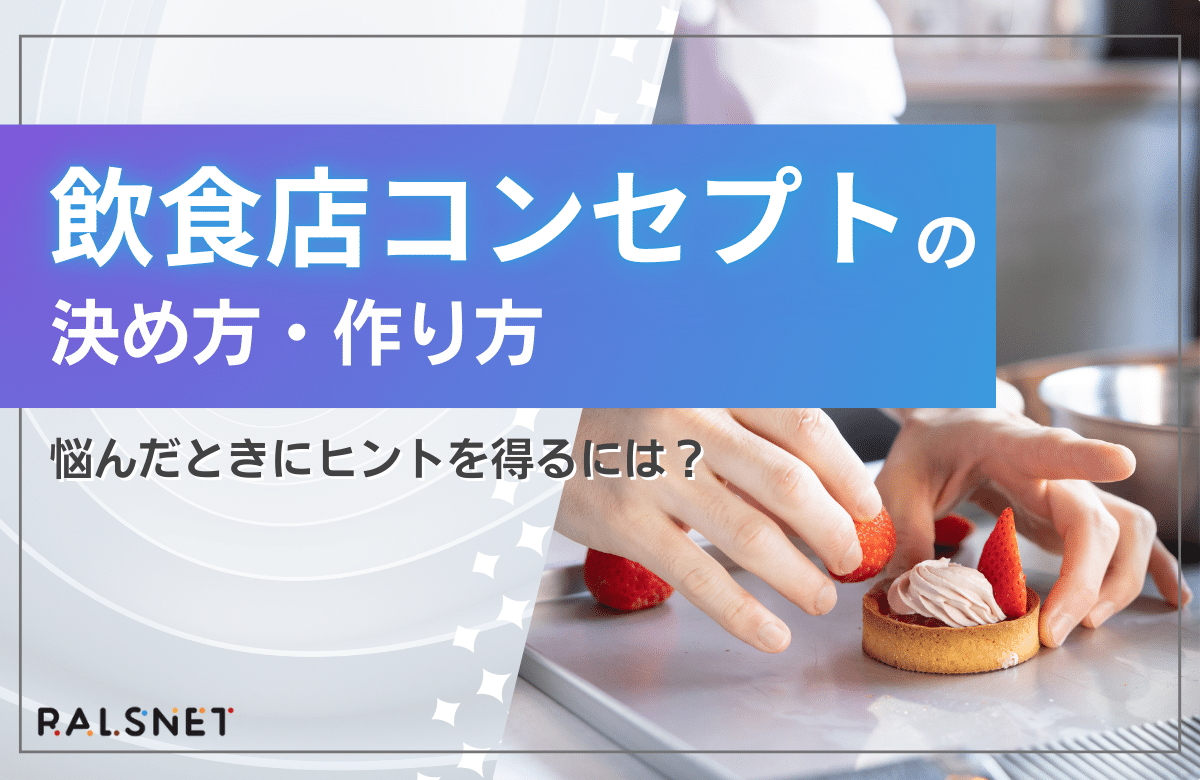 飲食店コンセプトの
決め方・作り方

悩んだときにヒントを得るには？

RALSNET